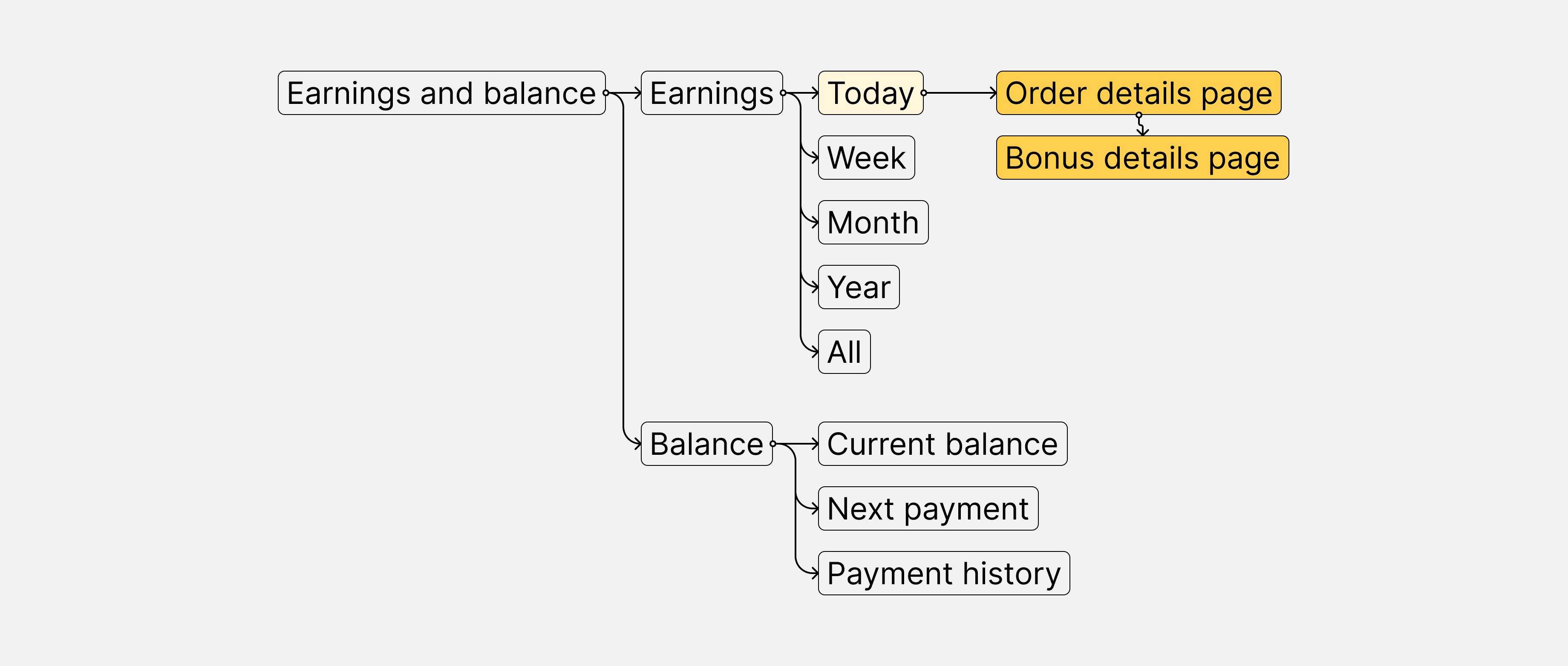 Earnings and balance
Earnings
Today
Order details page
Bonus details page
Week
Month
Year
All
Balance
Current balance
Next payment
Payment history